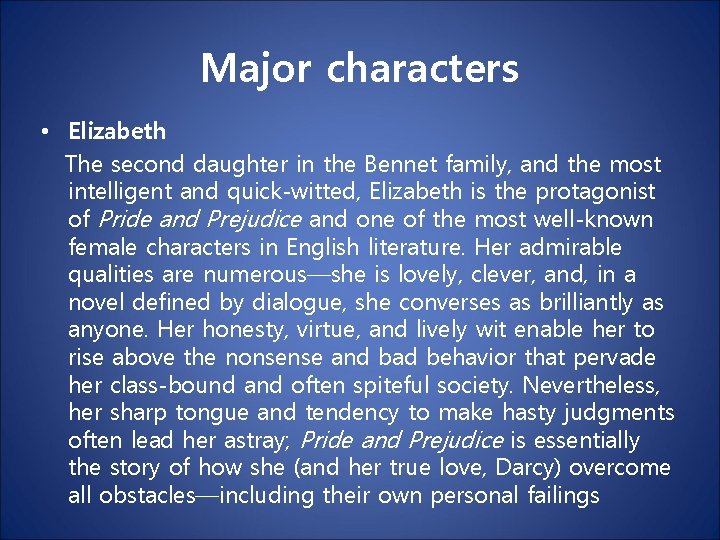 Major characters

• Elizabeth

The second daughter in the Bennet family, and the most intelligent and quick-witted, Elizabeth is the protagonist of Pride and Prejudice and one of the most well-known female characters in English literature. Her admirable qualities are numerous—she is lovely, clever, and, in a novel defined by dialogue, she converses as brilliantly as anyone. Her honesty, virtue, and lively wit enable her to rise above the nonsense and bad behavior that pervade her class-bound and often spiteful society. Nevertheless, her sharp tongue and tendency to make hasty judgments often lead her astray; Pride and Prejudice is essentially the story of how she (and her true love, Darcy) overcome all obstacles—including their own personal failings